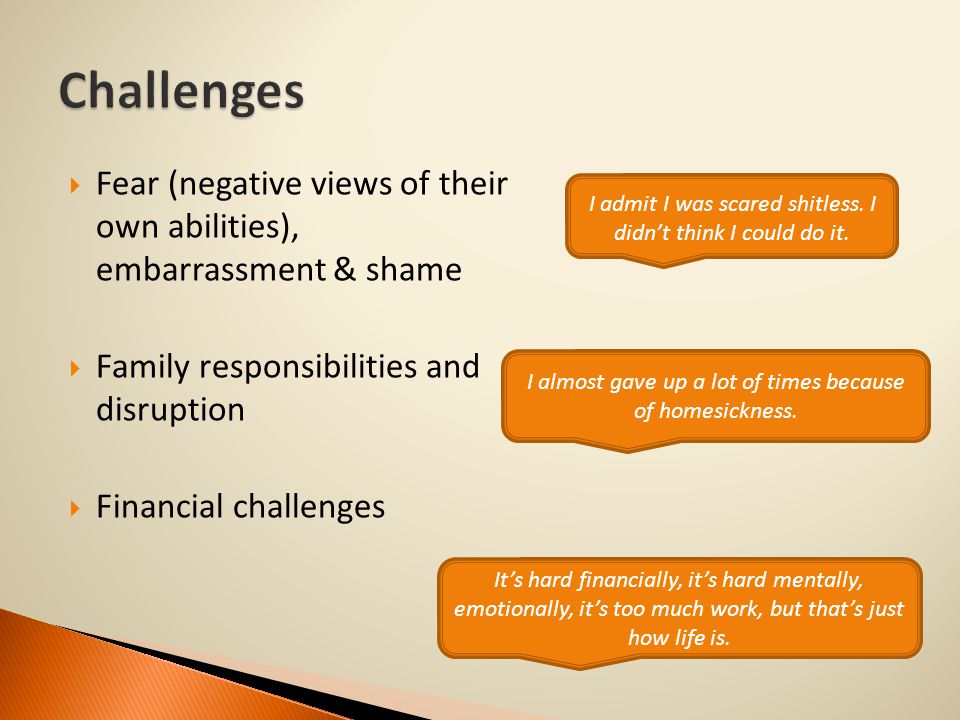 Challenges

Fear (negative views of their own abilities), embarrassment & shame

I admit I was scared shitless. I didn't think I could do it.

Family responsibilities and disruption

I almost gave up a lot of times because of homesickness.

Financial challenges

It's hard financially, it's hard mentally, emotionally, it's too much work, but that's just how life is.